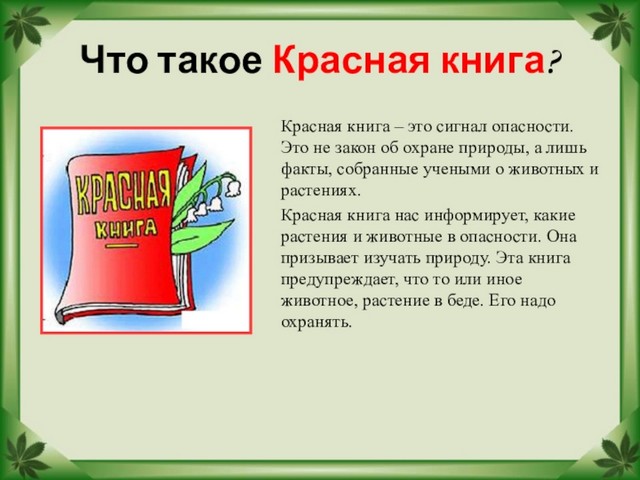 Что такое Красная книга?

КРАСНАЯ КНИГА

Красная книга – это сигнал опасности. Это не закон об охране природы, а лишь факты, собранные учеными о животных и растениях.

Красная книга нас информирует, какие растения и животные в опасности. Она призывает изучать природу. Эта книга предупреждает, что то или иное животное, растение в беде. Его надо охранять.